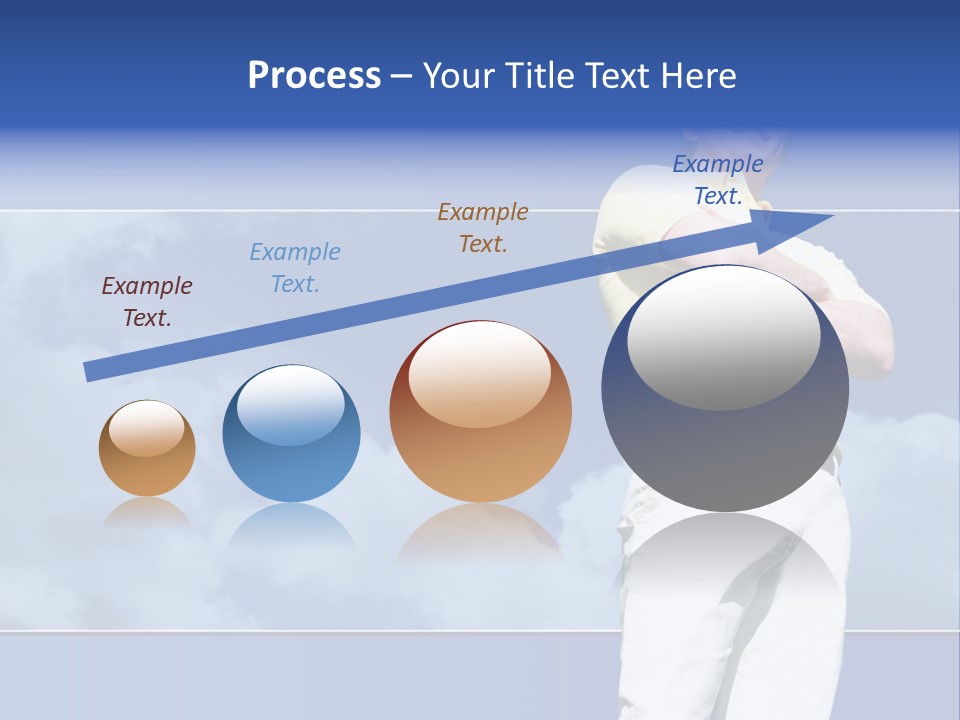 Process – Your Title Text Here

Example Text.

Example Text.

Example Text.

Example Text.